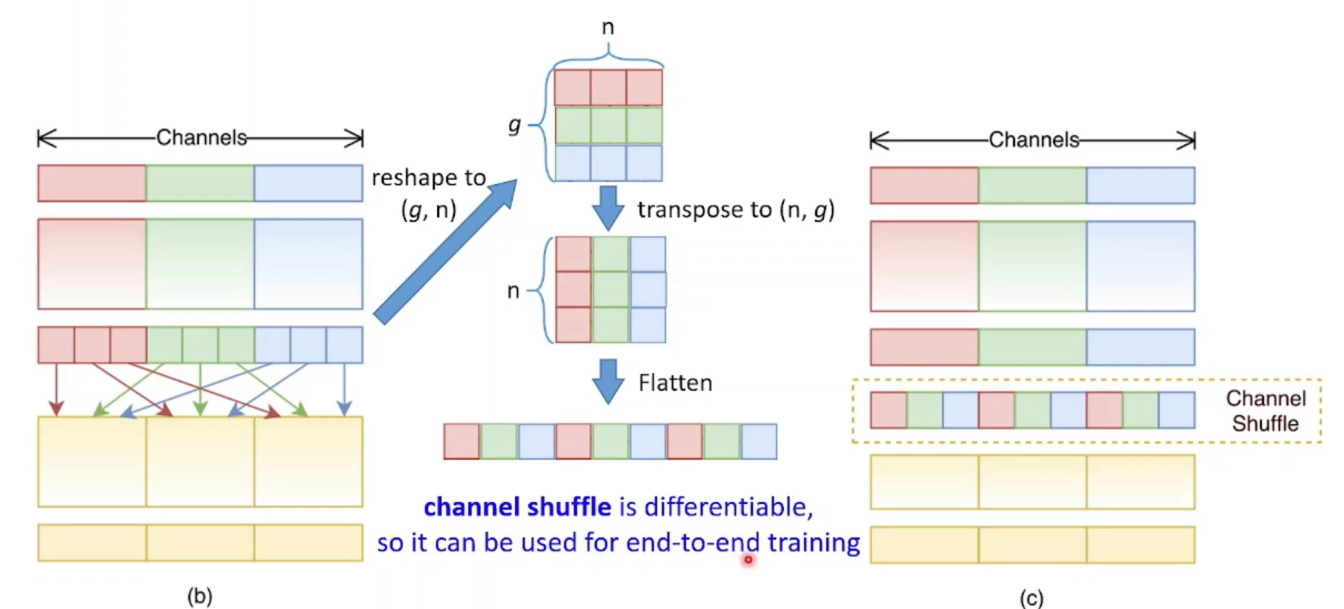 Channels

reshape to ($g$, n)

n

$g$

transpose to (n, $g$)

n

Flatten

channel shuffle is differentiable, so it can be used for end-to-end training

(b)

Channels

Channel Shuffle

(c)